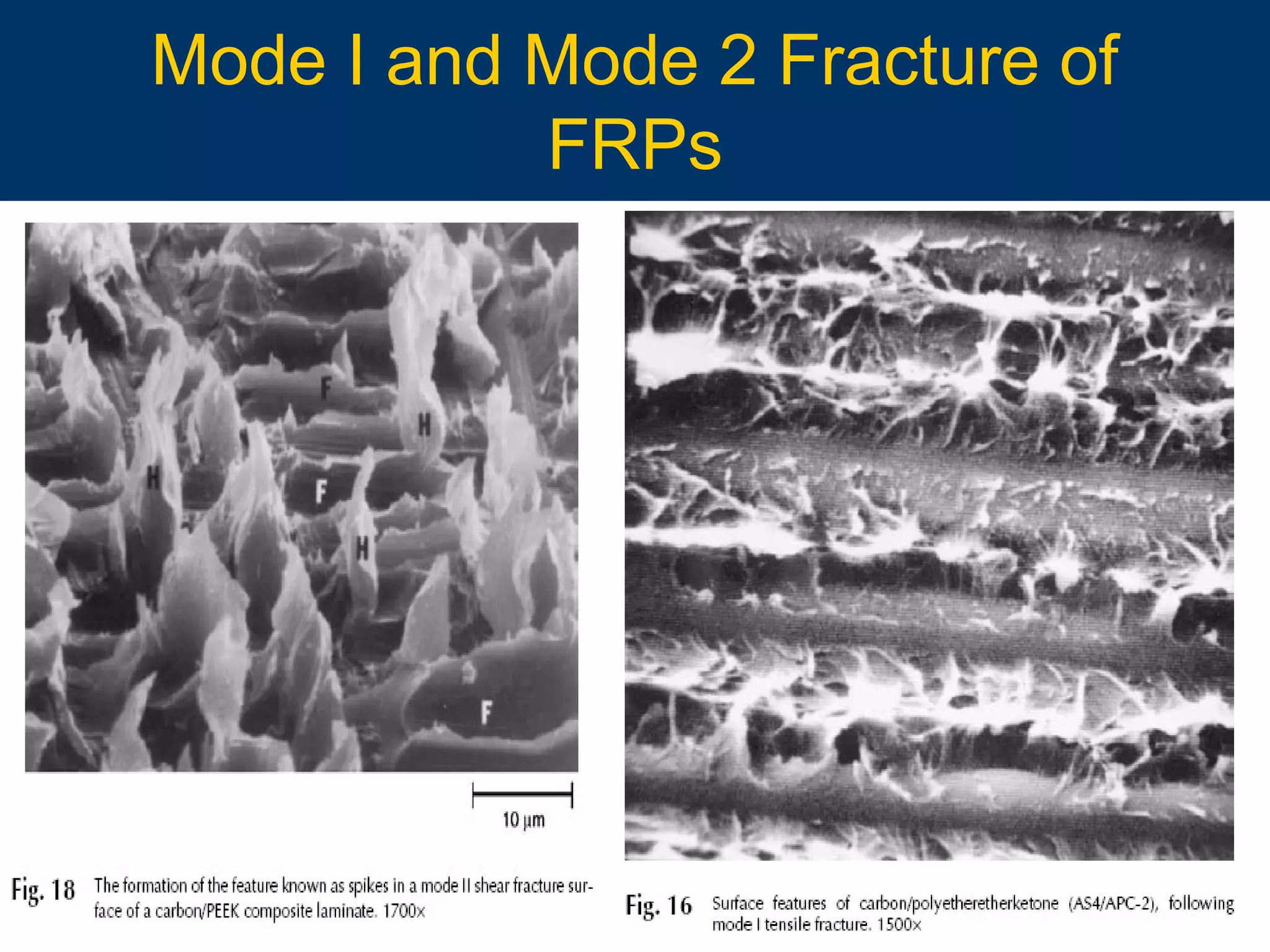 Mode I and Mode 2 Fracture of FRPs

F

H

H

F

H

F

10 μm

Fig. 18 The formation of the feature known as spikes in a mode II shear fracture surface of a carbon/PEEK composite laminate. 1700×

Fig. 16 Surface features of carbon/polyetheretherketone (AS4/APC-2), following mode I tensile fracture. 1500×